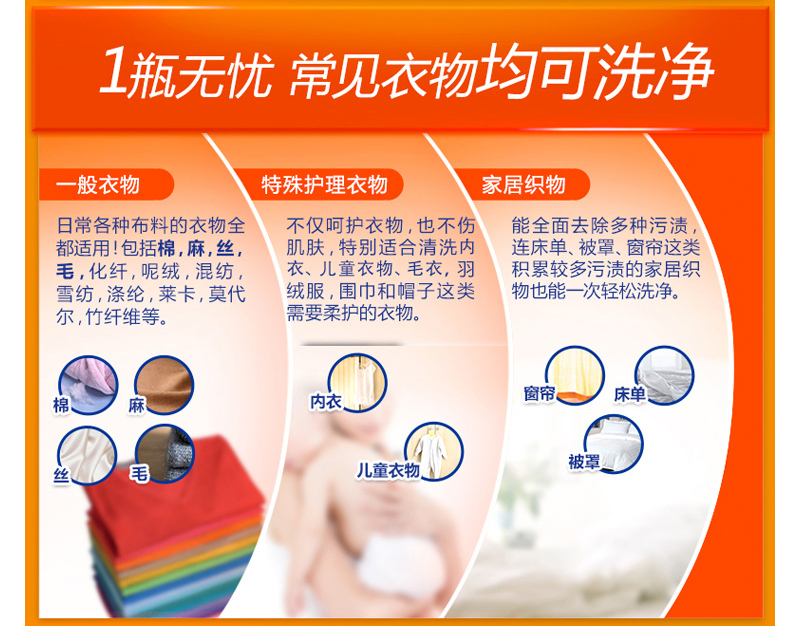 1瓶无忧 常见衣物均可洗净

一般衣物

日常各种布料的衣物全都适用！包括棉，麻，丝，毛，化纤，呢绒，混纺，雪纺，涤纶，莱卡，莫代尔，竹纤维等。

棉 麻 丝 毛

特殊护理衣物

不仅呵护衣物，也不伤肌肤，特别适合清洗内衣、儿童衣物、毛衣，羽绒服，围巾和帽子这类需要柔护的衣物。

内衣 儿童衣物

家居织物

能全面去除多种污渍，连床单、被罩、窗帘这类积累较多污渍的家居织物也能一次轻松洗净。

窗帘 床单 被罩